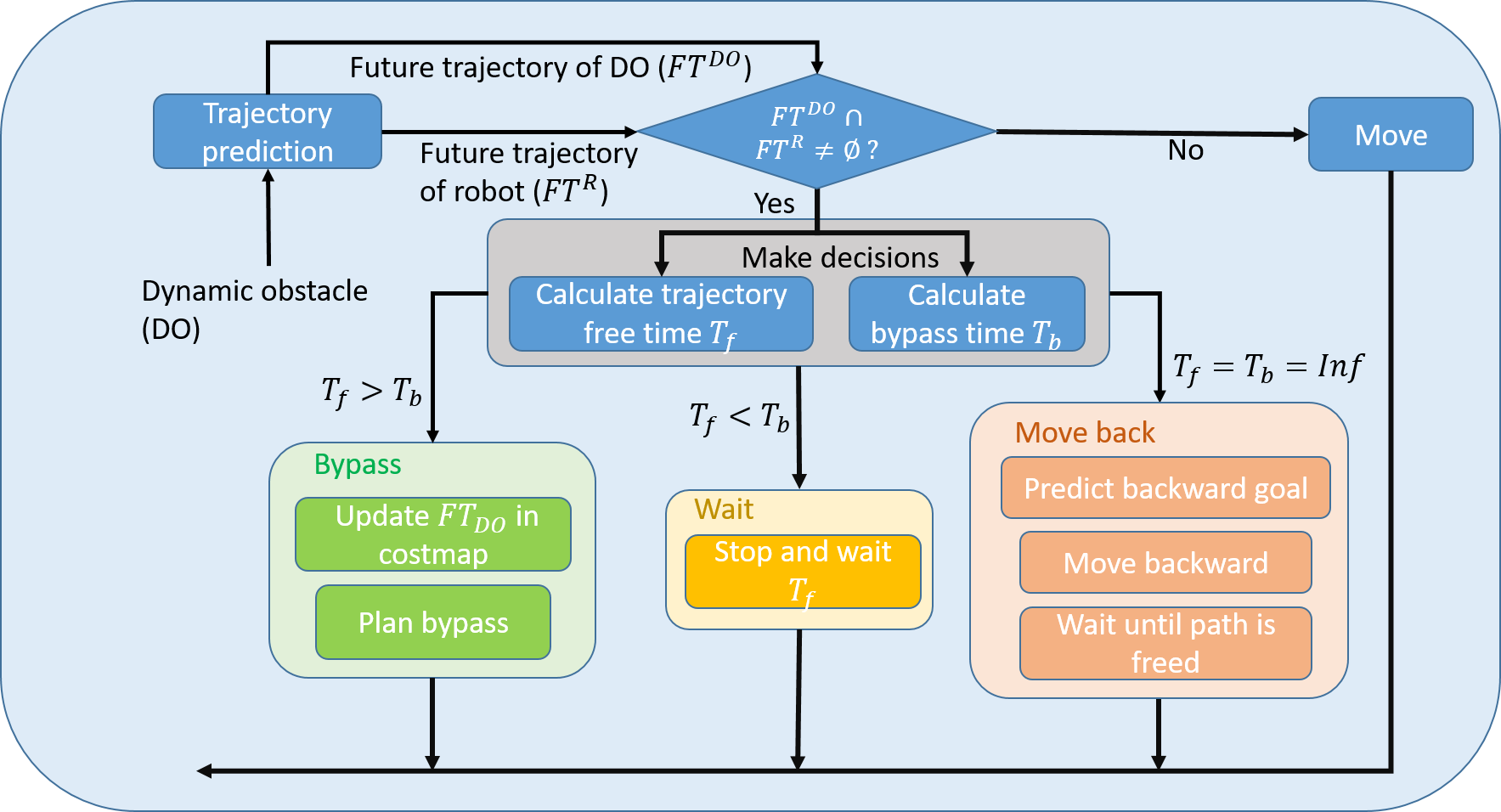 Future trajectory of DO ($FT^{DO}$)

Trajectory prediction

Future trajectory of robot ($FT^{R}$)

$FT^{DO} \cap FT^{R} \neq \emptyset$ ?

No

Move

Yes

Dynamic obstacle (DO)

Make decisions

Calculate trajectory free time $T_f$

Calculate bypass time $T_b$

$T_f > T_b$

$T_f < T_b$

$T_f = T_b = Inf$

Bypass

Update $FT_{DO}$ in costmap

Plan bypass

Wait

Stop and wait $T_f$

Move back

Predict backward goal

Move backward

Wait until path is freed